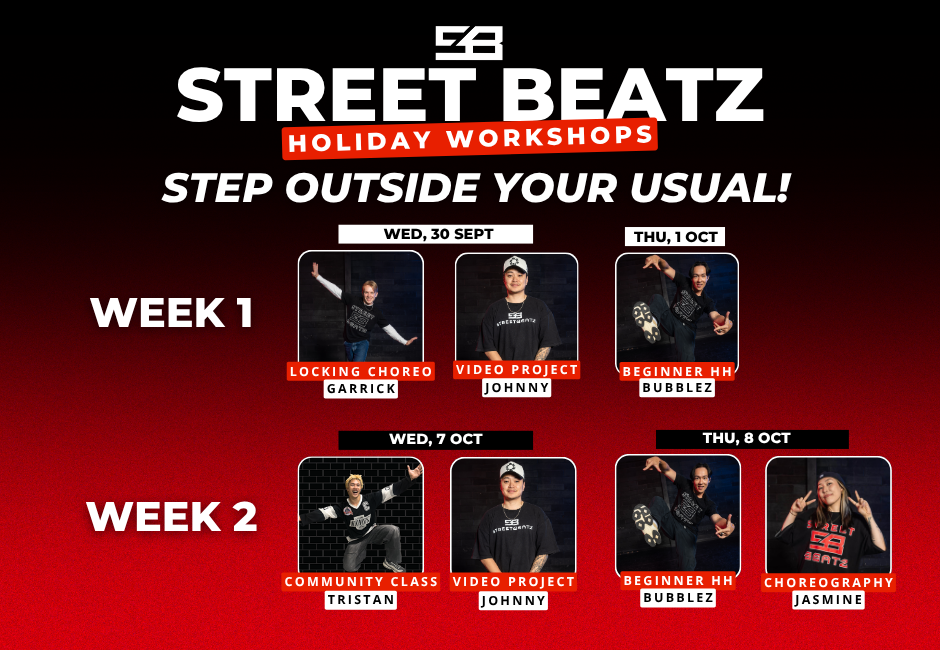 SB

STREET BEATZ

HOLIDAY WORKSHOPS

STEP OUTSIDE YOUR USUAL!

WEEK 1

WED, 30 SEPT

LOCKING CHOREO
GARRICK

VIDEO PROJECT
JOHNNY

THU, 1 OCT

BEGINNER HH
BUBBLEZ

WEEK 2

WED, 7 OCT

COMMUNITY CLASS
TRISTAN

VIDEO PROJECT
JOHNNY

THU, 8 OCT

BEGINNER HH
BUBBLEZ

CHOREOGRAPHY
JASMINE